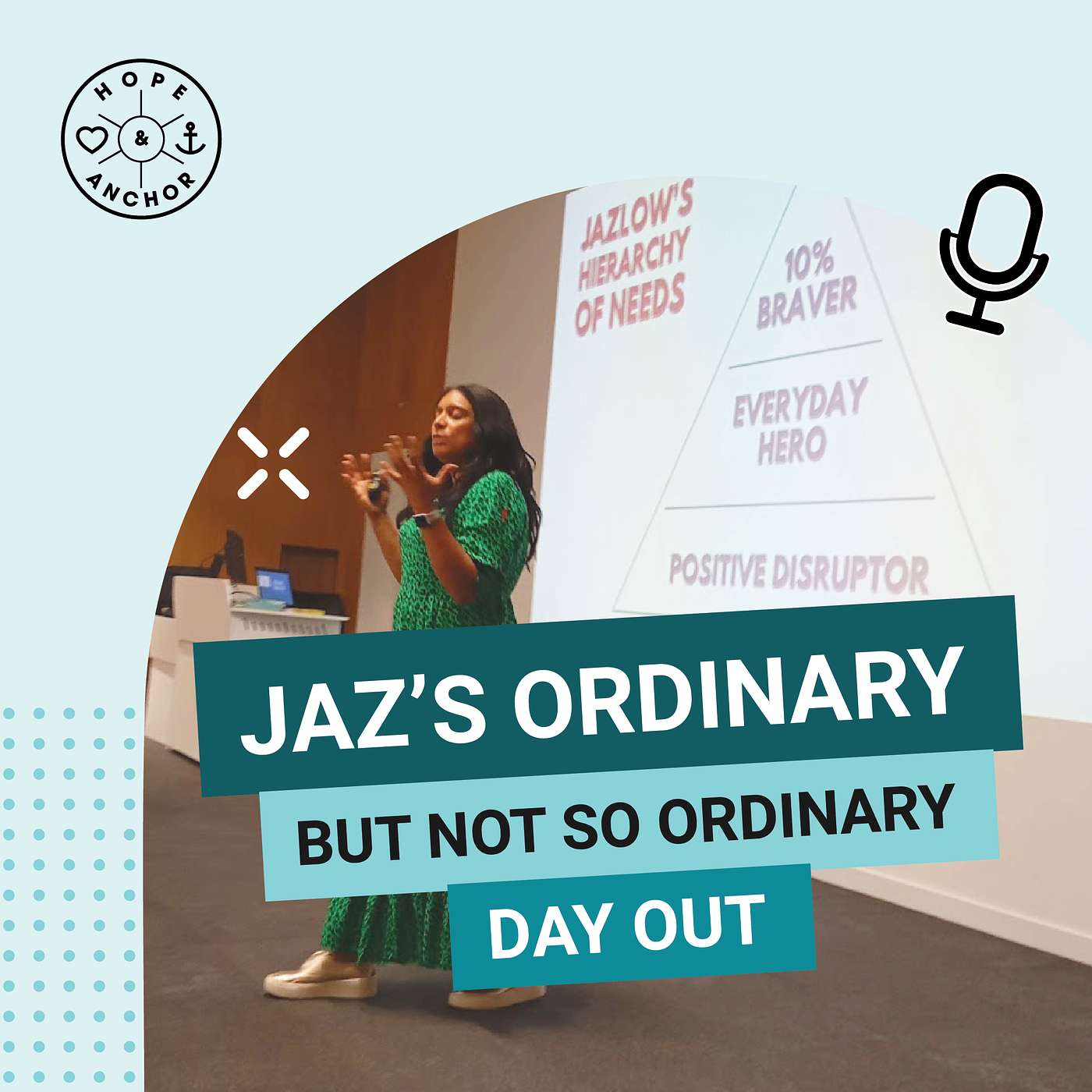 HOPE & ANCHOR

JAZLOW'S HIERARCHY OF NEEDS

10% BRAVER

EVERYDAY HERO

POSITIVE DISRUPTOR

JAZ'S ORDINARY

BUT NOT SO ORDINARY

DAY OUT